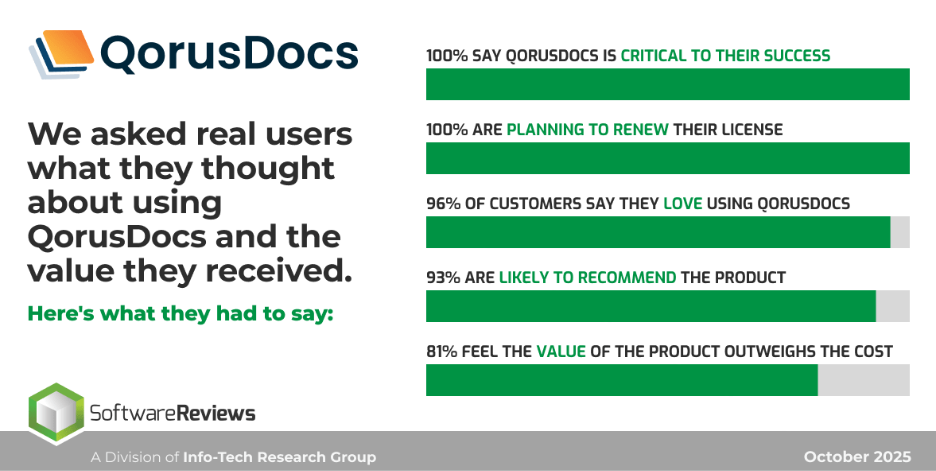 QorusDocs

We asked real users what they thought about using QorusDocs and the value they received.

Here's what they had to say:

100% SAY QORUSDOCS IS CRITICAL TO THEIR SUCCESS

100% ARE PLANNING TO RENEW THEIR LICENSE

96% OF CUSTOMERS SAY THEY LOVE USING QORUSDOCS

93% ARE LIKELY TO RECOMMEND THE PRODUCT

81% FEEL THE VALUE OF THE PRODUCT OUTWEIGHS THE COST

SoftwareReviews

A Division of Info-Tech Research Group

October 2025